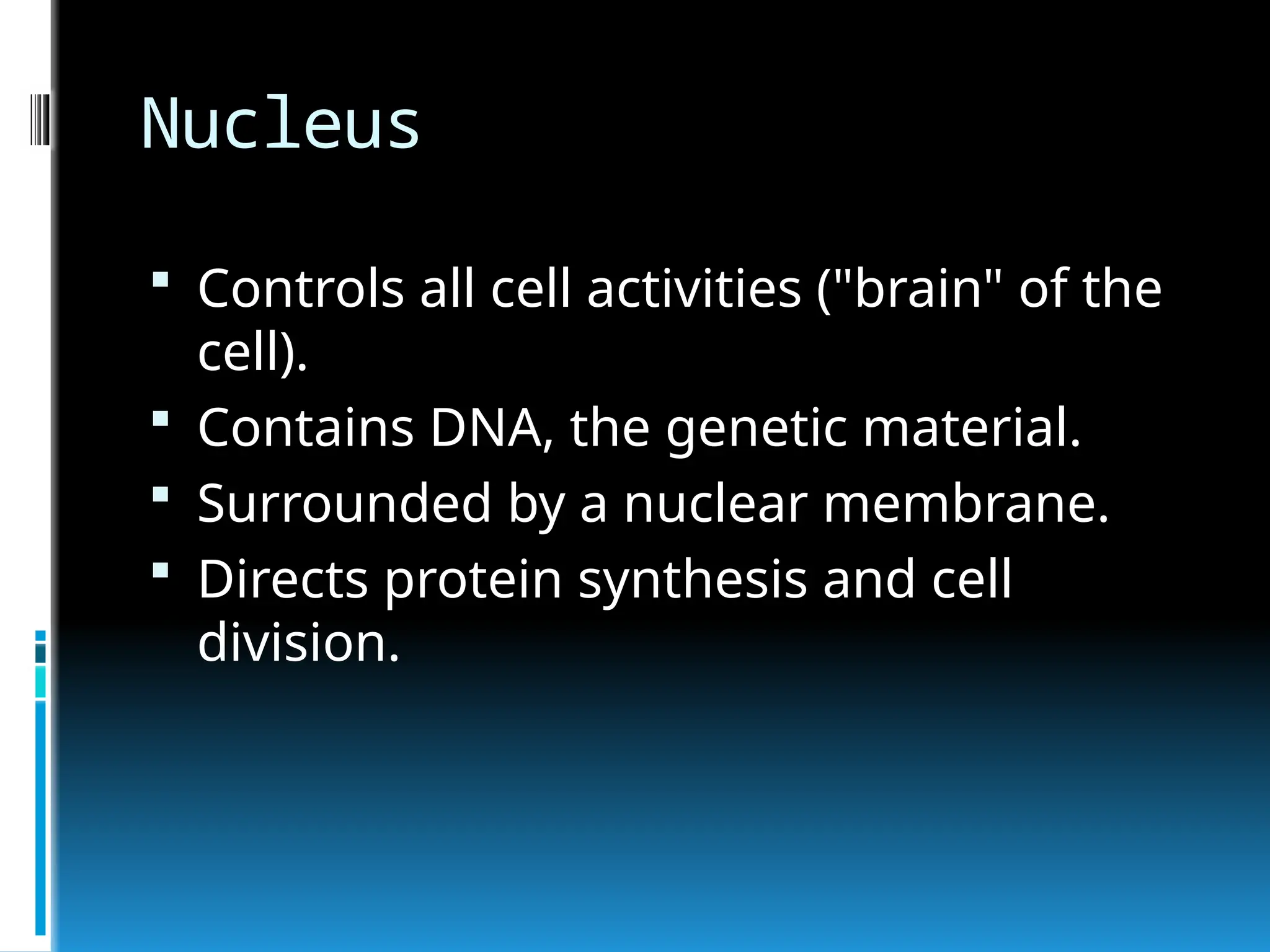 Nucleus

▪ Controls all cell activities ("brain" of the cell).
▪ Contains DNA, the genetic material.
▪ Surrounded by a nuclear membrane.
▪ Directs protein synthesis and cell division.